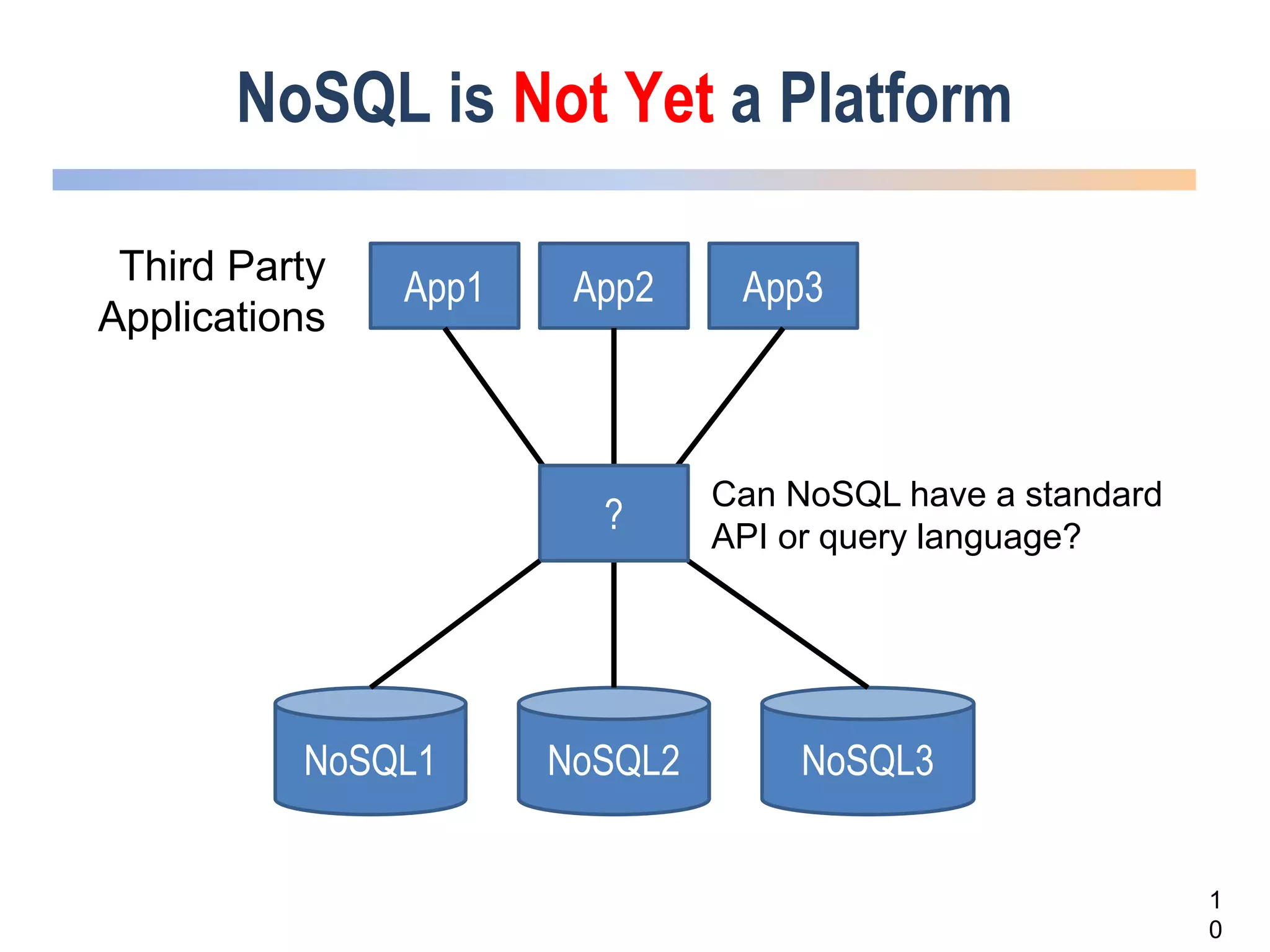 NoSQL is Not Yet a Platform

Third Party Applications

App1

App2

App3

?

Can NoSQL have a standard API or query language?

NoSQL1

NoSQL2

NoSQL3

1
0